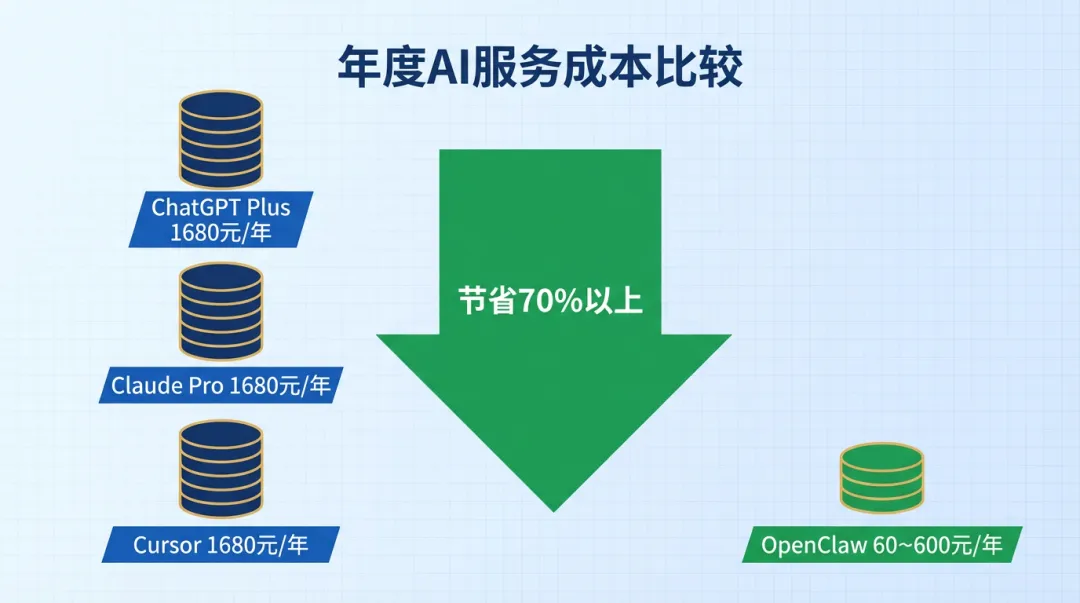 年度AI服务成本比较

ChatGPT Plus 1680元/年

Claude Pro 1680元/年

Cursor 1680元/年

节省70%以上

OpenClaw 60~600元/年